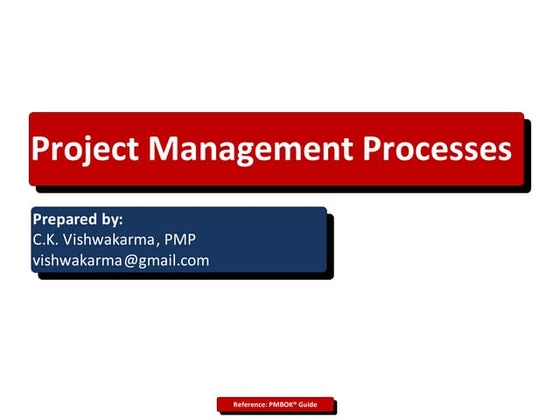 Project Management Processes

Prepared by:
C.K. Vishwakarma, PMP
vishwakarma@gmail.com

Reference: PMBOK® Guide